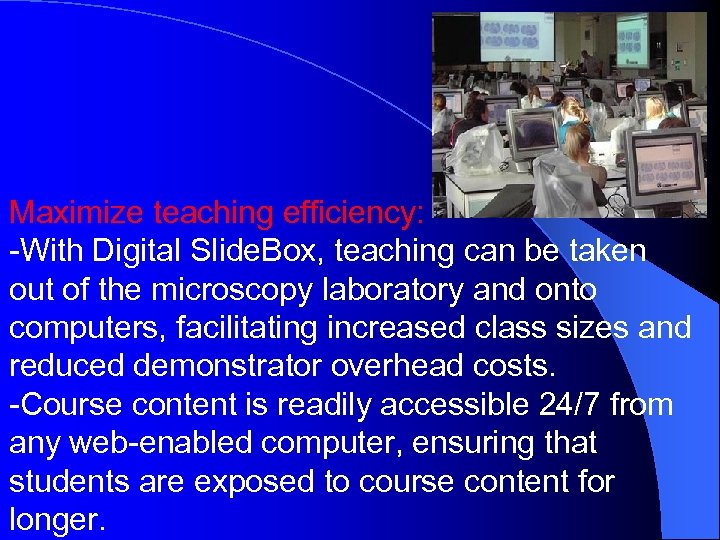 Maximize teaching efficiency:
-With Digital SlideBox, teaching can be taken out of the microscopy laboratory and onto computers, facilitating increased class sizes and reduced demonstrator overhead costs.
-Course content is readily accessible 24/7 from any web-enabled computer, ensuring that students are exposed to course content for longer.